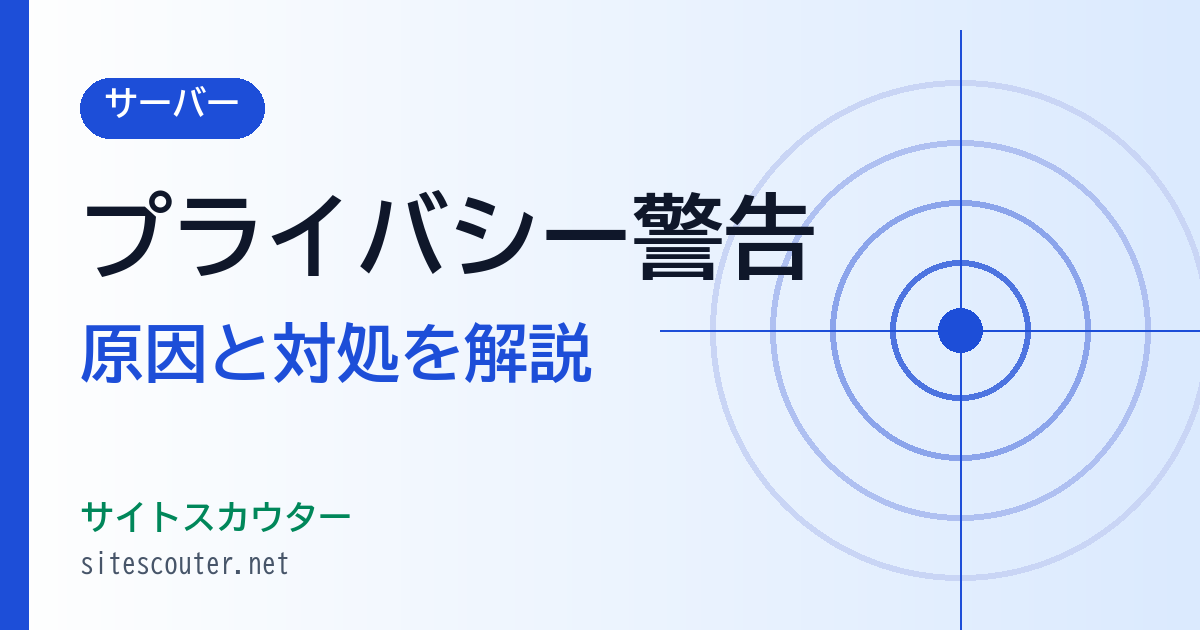 サーバー

プライバシー警告

原因と対処を解説

サイトスカウター
sitescouter.net